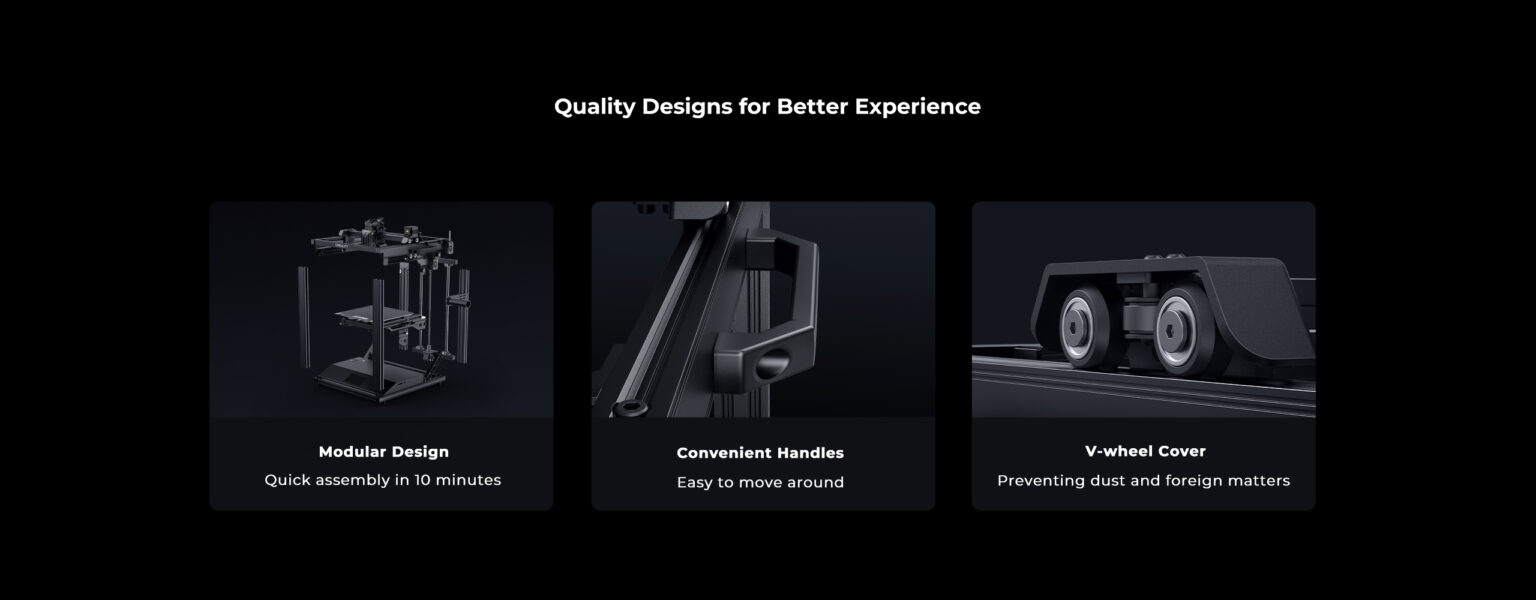 Quality Designs for Better Experience

Modular Design
Quick assembly in 10 minutes

Convenient Handles
Easy to move around

V-wheel Cover
Preventing dust and foreign matters